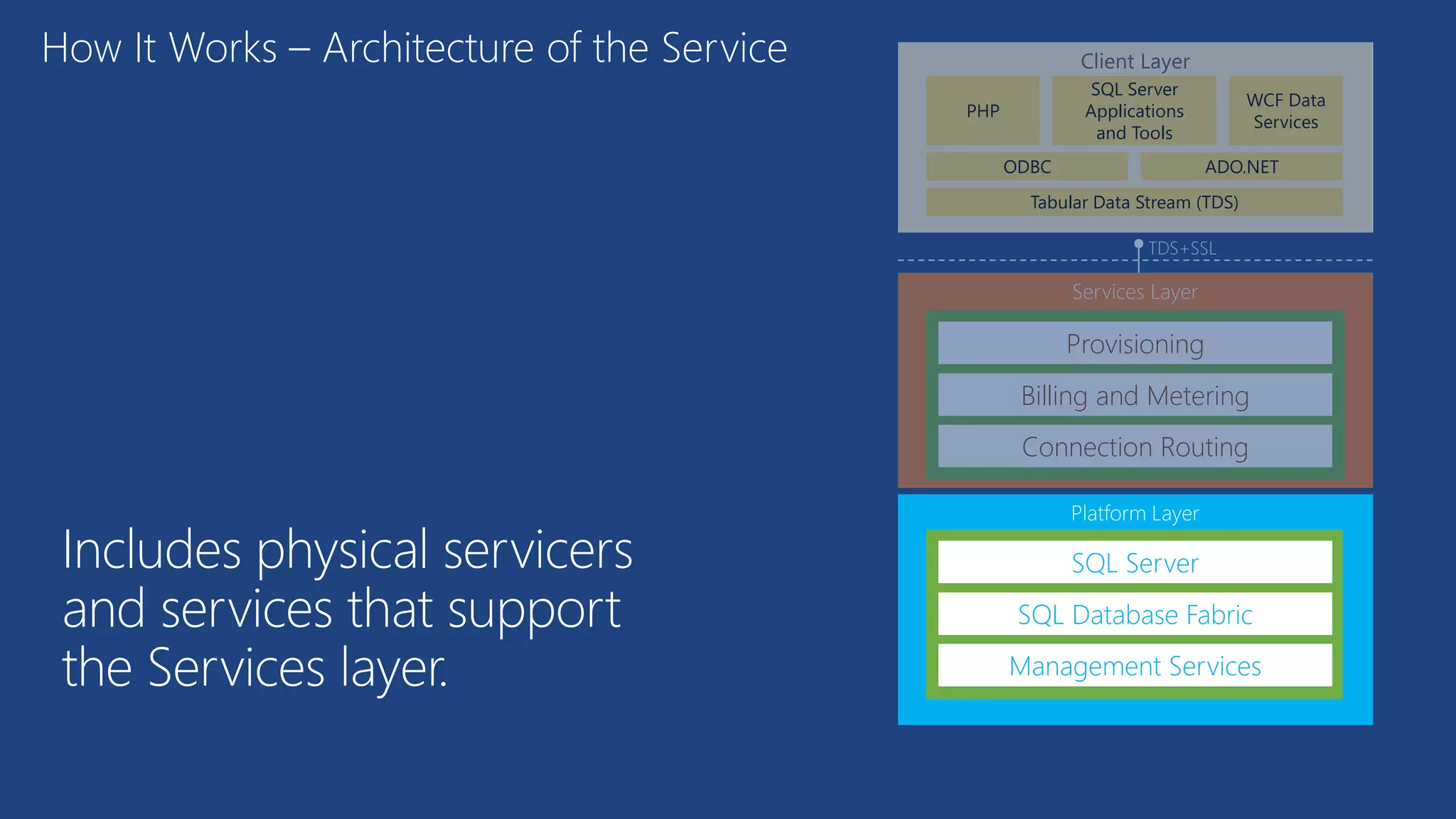 How It Works – Architecture of the Service

Includes physical servicers and services that support the Services layer.

Client Layer

PHP

SQL Server Applications and Tools

WCF Data Services

ODBC

ADO.NET

Tabular Data Stream (TDS)

TDS+SSL

Services Layer

Provisioning

Billing and Metering

Connection Routing

Platform Layer

SQL Server

SQL Database Fabric

Management Services